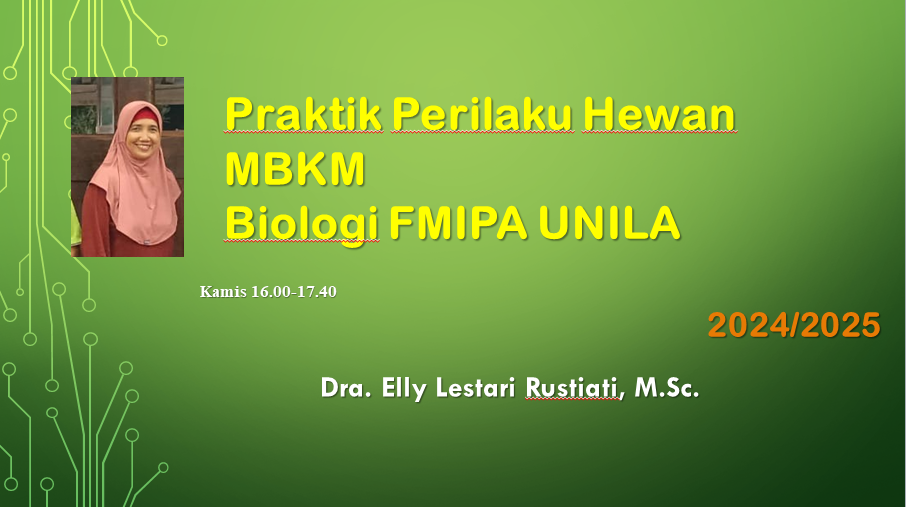 Praktik Perilaku Hewan
MBKM
Biologi FMIPA UNILA

Kamis 16.00-17.40

2024/2025

Dra. Elly Lestari Rustiati, M.Sc.